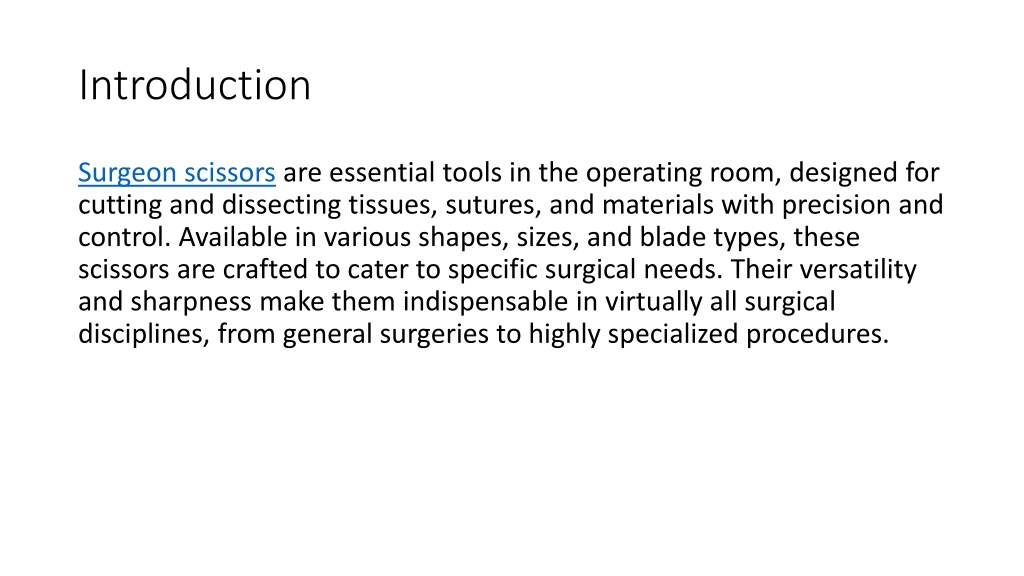 Introduction

Surgeon scissors are essential tools in the operating room, designed for cutting and dissecting tissues, sutures, and materials with precision and control. Available in various shapes, sizes, and blade types, these scissors are crafted to cater to specific surgical needs. Their versatility and sharpness make them indispensable in virtually all surgical disciplines, from general surgeries to highly specialized procedures.